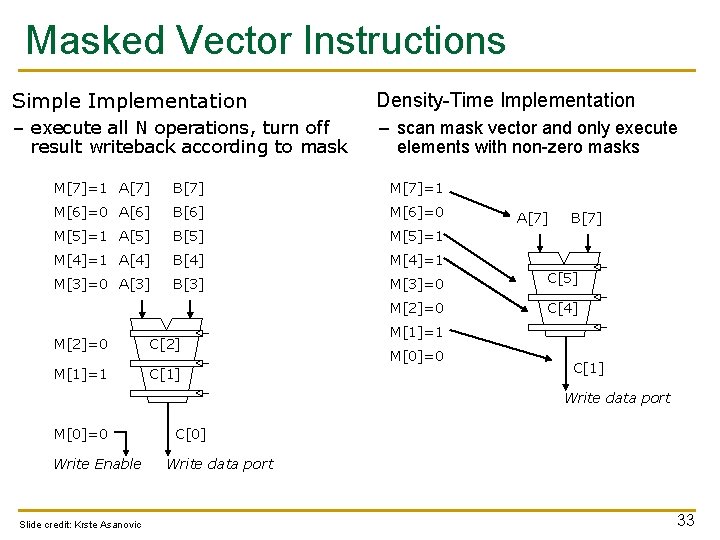 Masked Vector Instructions

Simple Implementation

– execute all N operations, turn off result writeback according to mask

M[7]=1 A[7] B[7]

M[6]=0 A[6] B[6]

M[5]=1 A[5] B[5]

M[4]=1 A[4] B[4]

M[3]=0 A[3] B[3]

M[2]=0 C[2]

M[1]=1 C[1]

M[0]=0 C[0]

Write Enable Write data port

Density-Time Implementation

– scan mask vector and only execute elements with non-zero masks

M[7]=1

M[6]=0

M[5]=1

M[4]=1

M[3]=0

M[2]=0

M[1]=1

M[0]=0

A[7] B[7]

C[5]

C[4]

C[1]

Write data port

Slide credit: Krste Asanovic

33